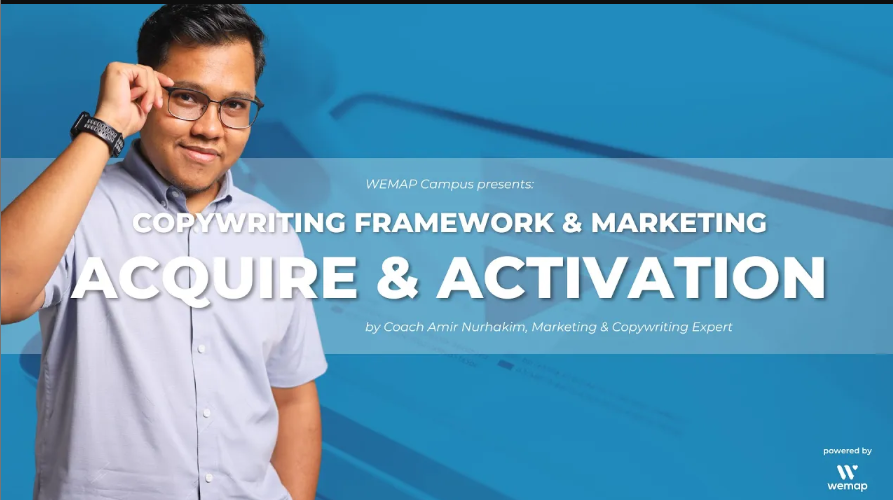 WEMAP Campus presents:

COPYWRITING FRAMEWORK & MARKETING

ACQUIRE & ACTIVATION

by Coach Amir Nurhakim, Marketing & Copywriting Expert

powered by

wemap